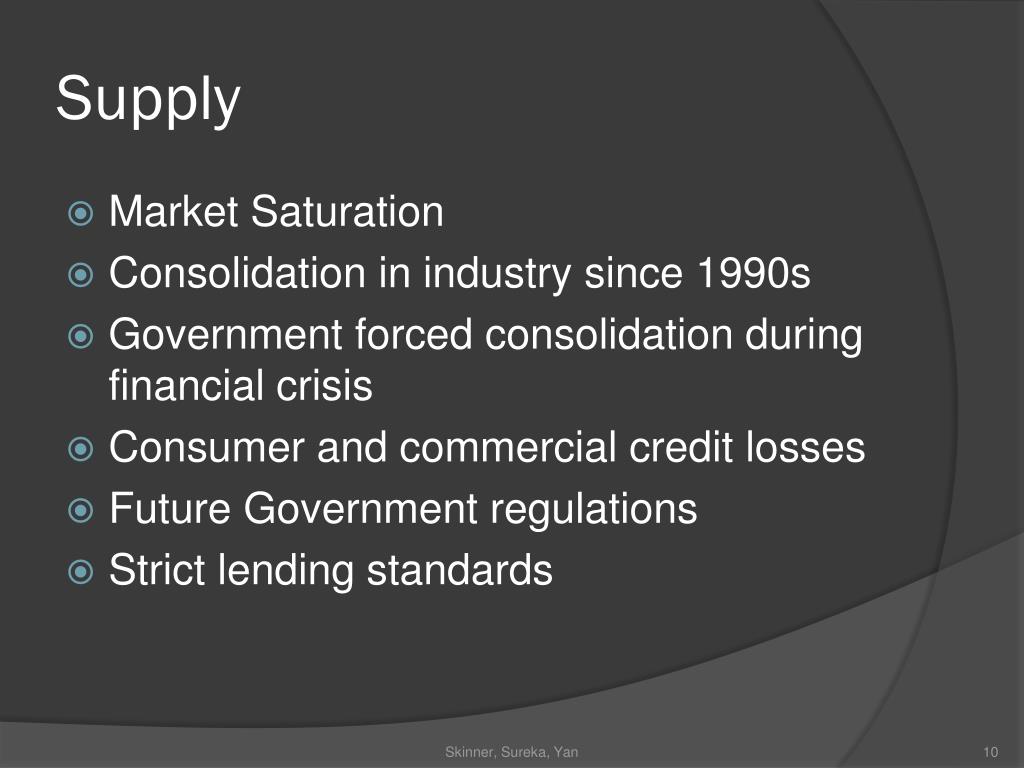 Supply

- Market Saturation
- Consolidation in industry since 1990s
- Government forced consolidation during financial crisis
- Consumer and commercial credit losses
- Future Government regulations
- Strict lending standards

Skinner, Sureka, Yan

10